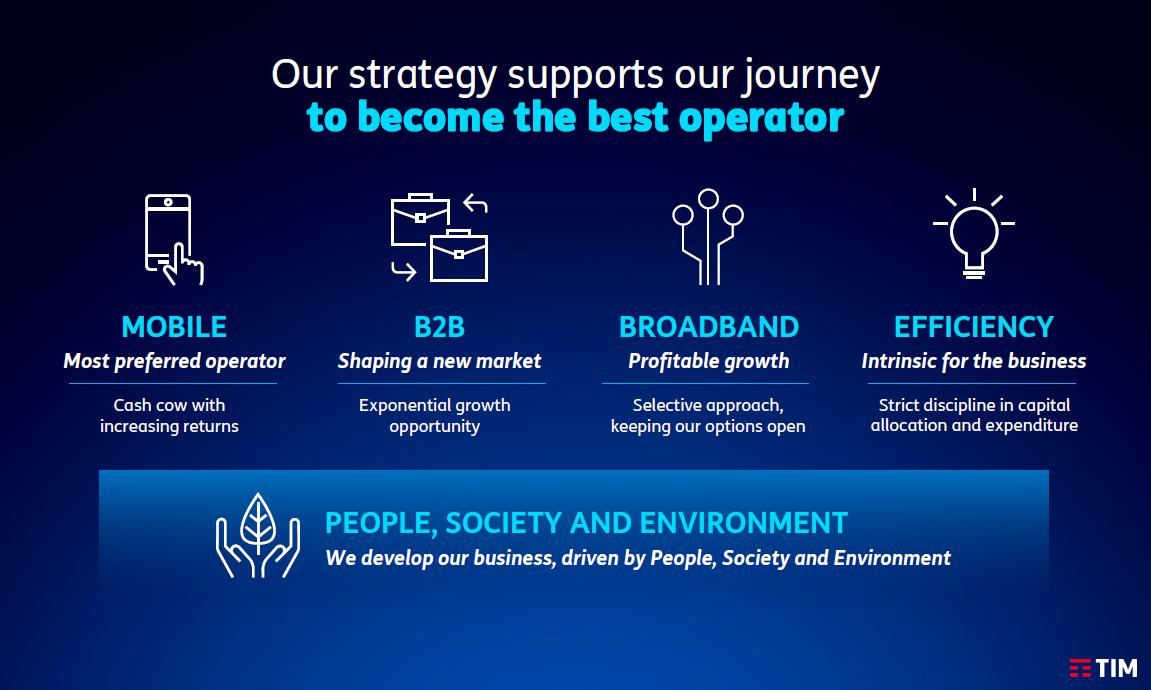 Our strategy supports our journey
to become the best operator

MOBILE
Most preferred operator

Cash cow with increasing returns

B2B
Shaping a new market

Exponential growth opportunity

BROADBAND
Profitable growth

Selective approach, keeping our options open

EFFICIENCY
Intrinsic for the business

Strict discipline in capital allocation and expenditure

PEOPLE, SOCIETY AND ENVIRONMENT
We develop our business, driven by People, Society and Environment

TIM